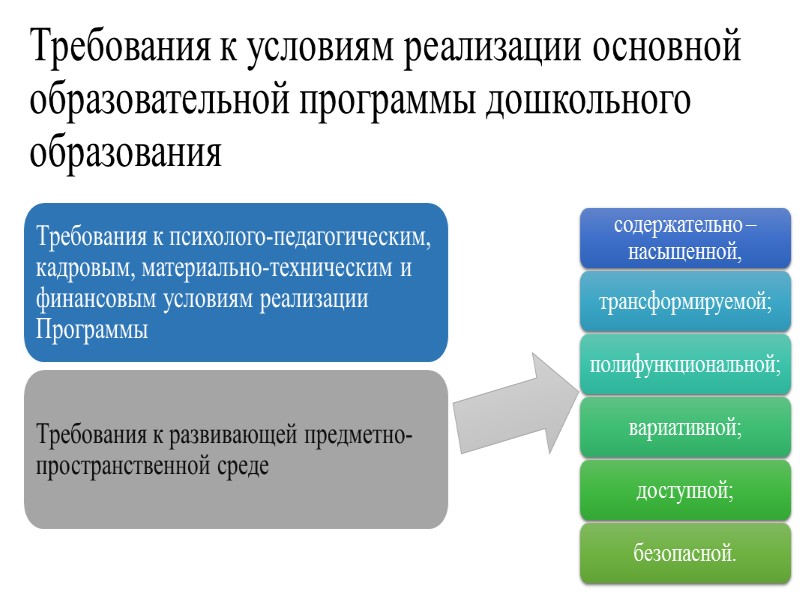 Требования к условиям реализации основной образовательной программы дошкольного образования

Требования к психолого-педагогическим, кадровым, материально-техническим и финансовым условиям реализации Программы

Требования к развивающей предметно-пространственной среде

содержательно – насыщенной,

трансформируемой;

полифункциональной;

вариативной;

доступной;

безопасной.